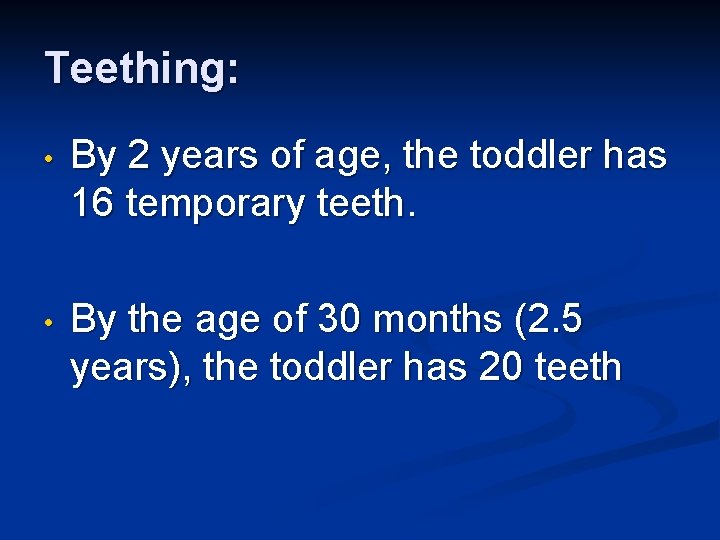 Teething:

• By 2 years of age, the toddler has 16 temporary teeth.

• By the age of 30 months (2.5 years), the toddler has 20 teeth